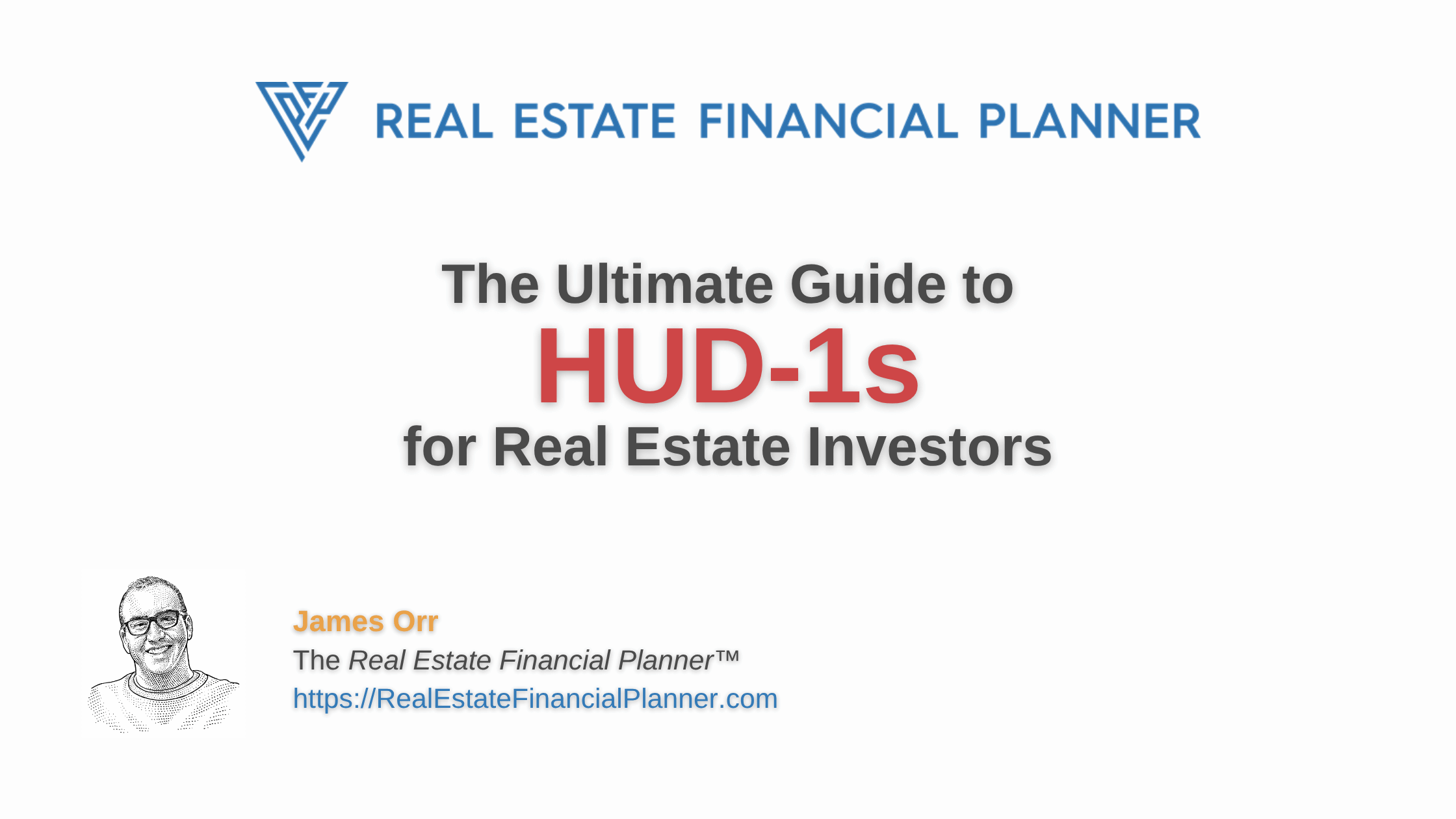 REAL ESTATE FINANCIAL PLANNER

The Ultimate Guide to
HUD-1s
for Real Estate Investors

James Orr
The Real Estate Financial Planner™
https://RealEstateFinancialPlanner.com